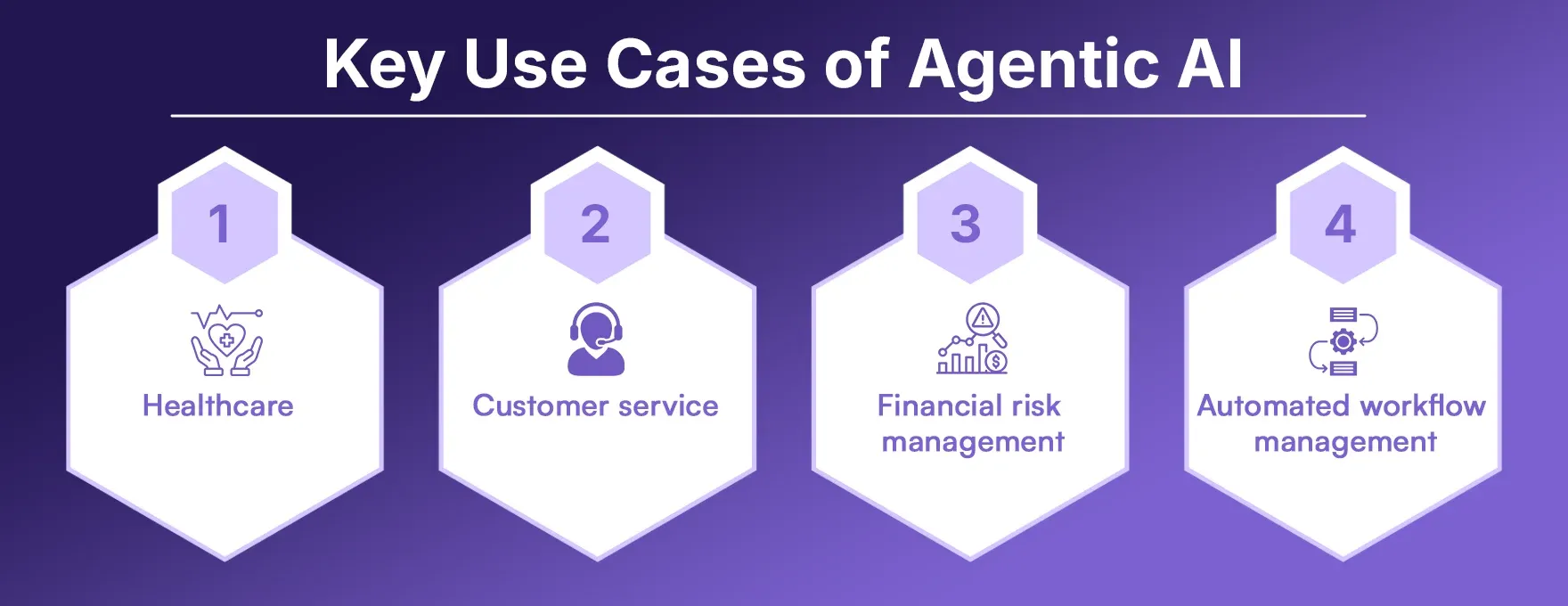 Key Use Cases of Agentic AI

1
Healthcare

2
Customer service

3
Financial risk management

4
Automated workflow management